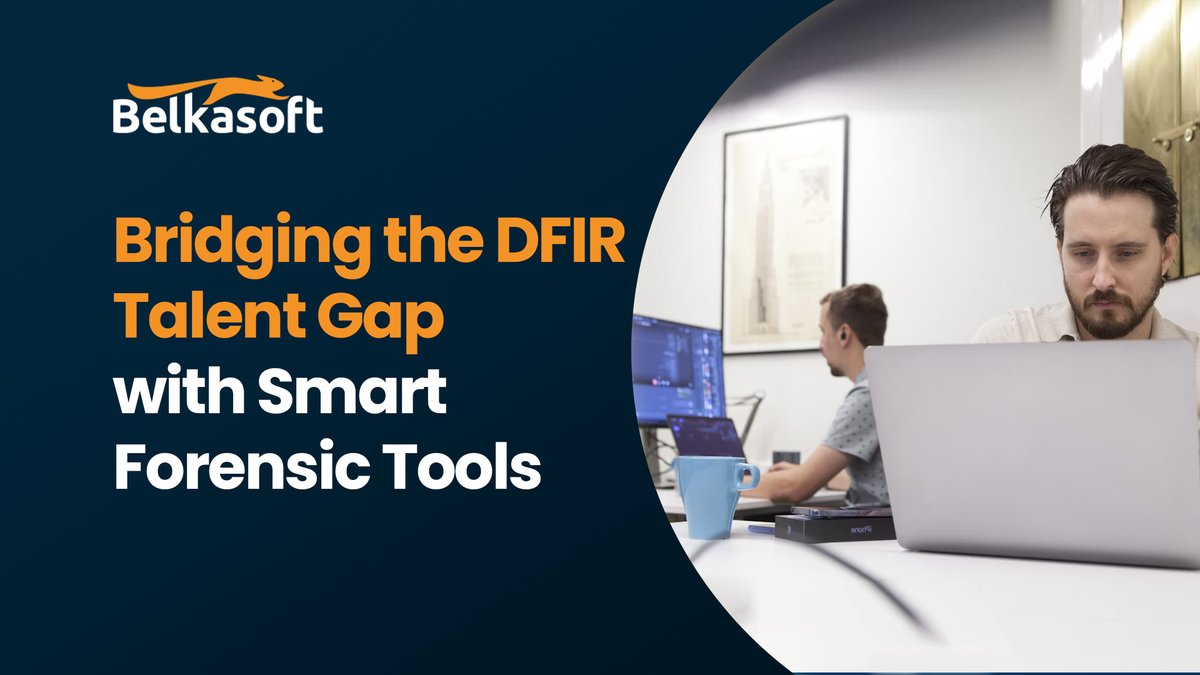 Belkasoft

Bridging the DFIR Talent Gap with Smart Forensic Tools